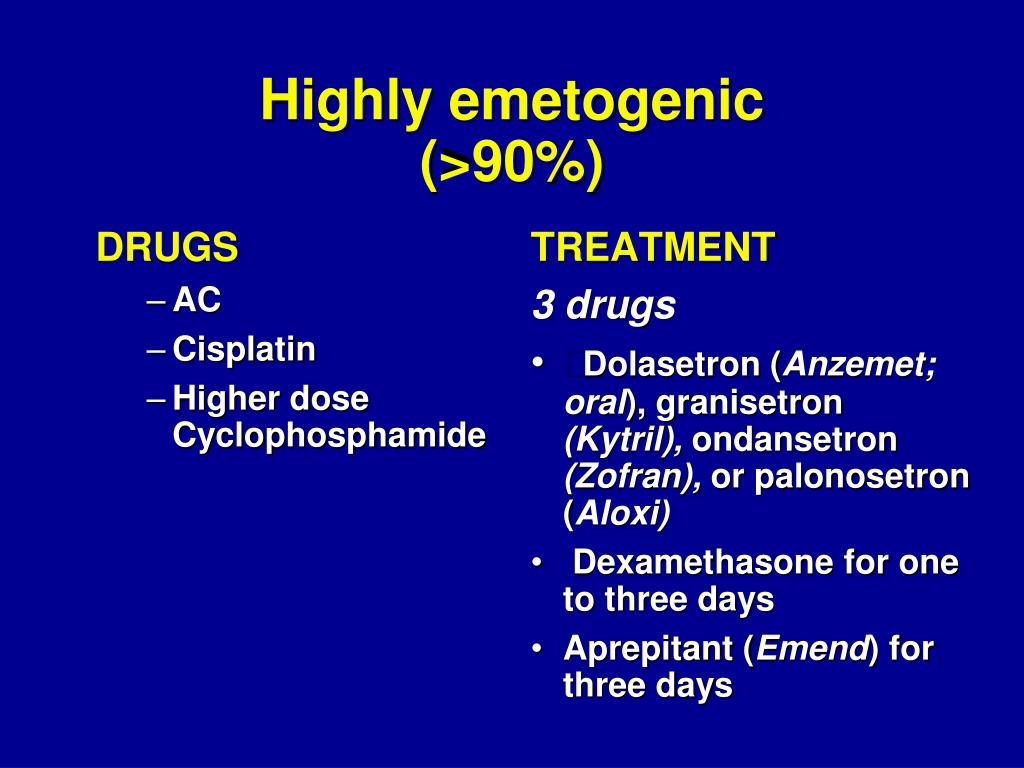 Highly emetogenic (>90%)

DRUGS

– AC
– Cisplatin
– Higher dose Cyclophosphamide

TREATMENT

3 drugs

• Dolasetron (Anzemet; oral), granisetron (Kytril), ondansetron (Zofran), or palonosetron (Aloxi)
• Dexamethasone for one to three days
• Aprepitant (Emend) for three days